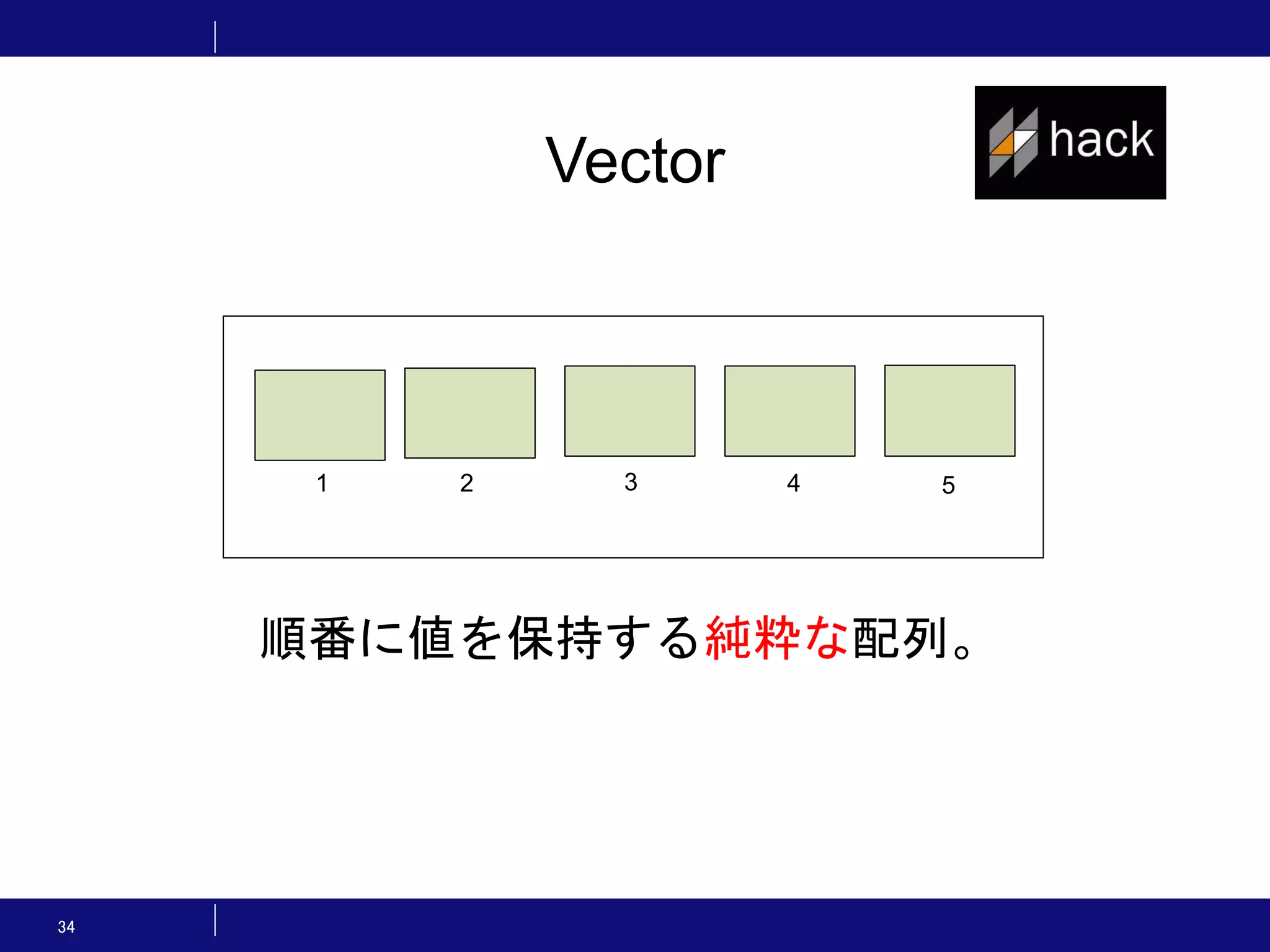 Vector

hack

1 2 3 4 5

順番に値を保持する純粋な配列。

34